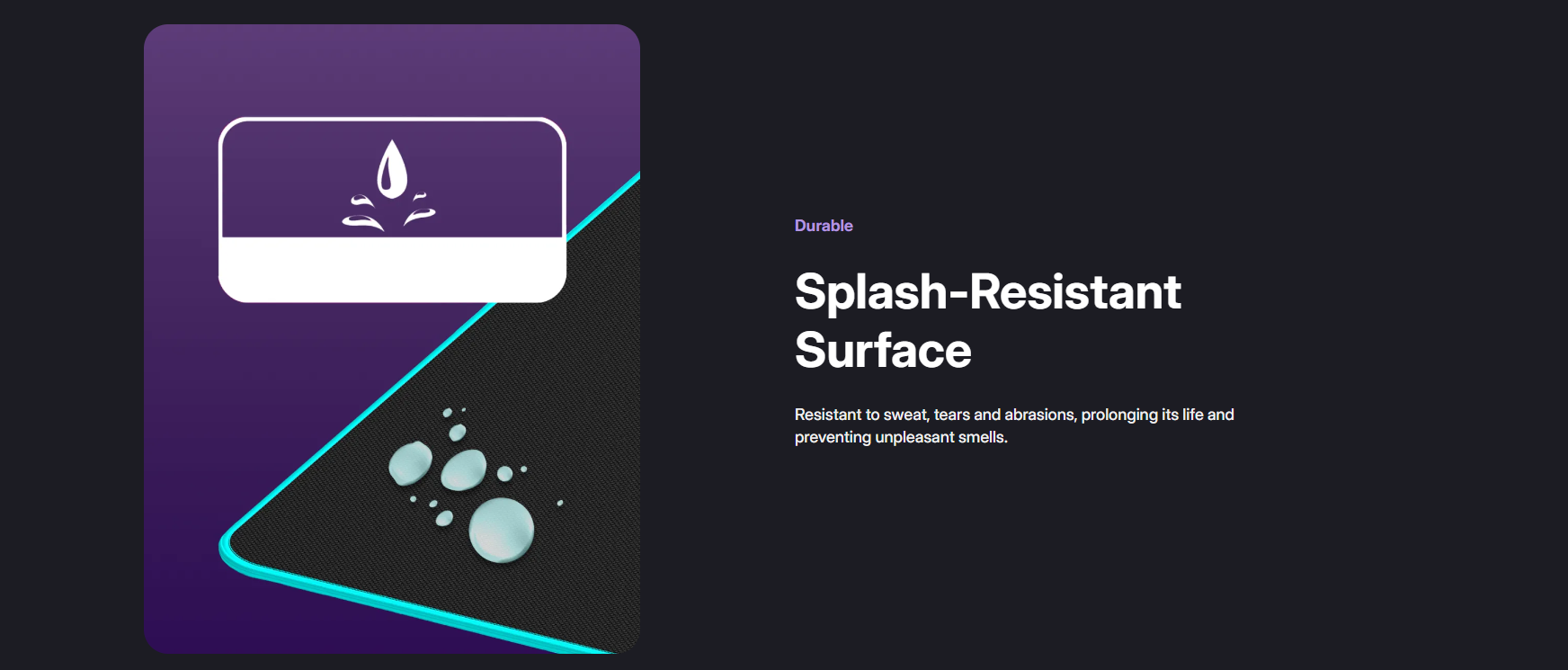 Durable

Splash-Resistant Surface

Resistant to sweat, tears and abrasions, prolonging its life and preventing unpleasant smells.